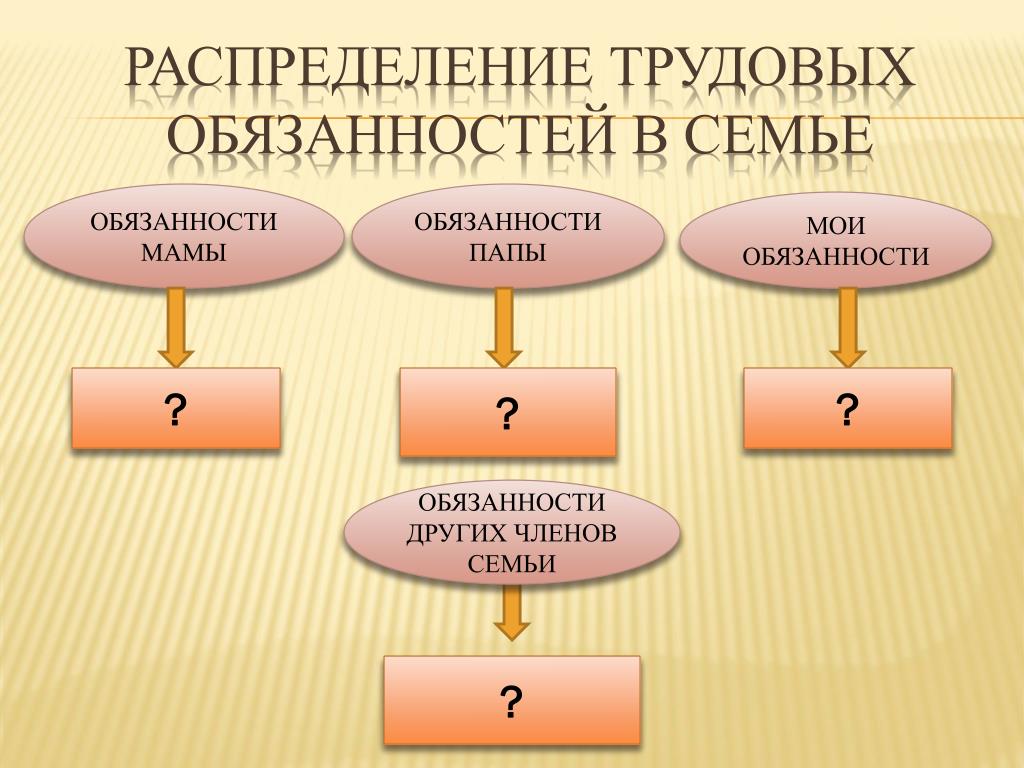 РАСПРЕДЕЛЕНИЕ ТРУДОВЫХ ОБЯЗАННОСТЕЙ В СЕМЬЕ

ОБЯЗАННОСТИ МАМЫ

ОБЯЗАННОСТИ ПАПЫ

МОИ ОБЯЗАННОСТИ

?

?

?

ОБЯЗАННОСТИ ДРУГИХ ЧЛЕНОВ СЕМЬИ

?